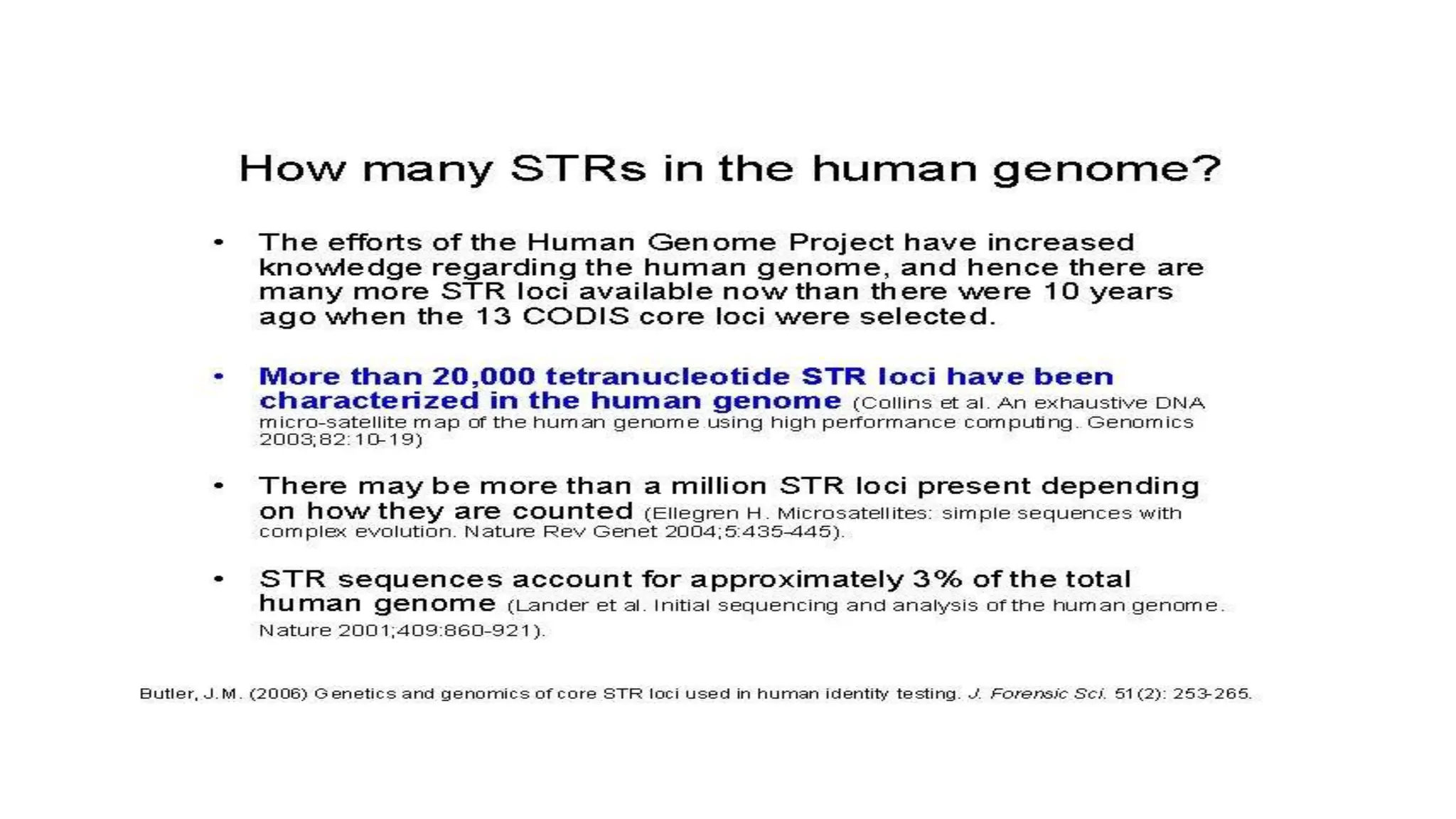 How many STRs in the human genome?

• The efforts of the Human Genome Project have increased knowledge regarding the human genome, and hence there are many more STR loci available now than there were 10 years ago when the 13 CODIS core loci were selected.

• More than 20,000 tetranucleotide STR loci have been characterized in the human genome (Collins et al. An exhaustive DNA micro-satellite map of the human genome using high performance computing. Genomics 2003;82:10-19)

• There may be more than a million STR loci present depending on how they are counted (Ellegren H. Microsatellites: simple sequences with complex evolution. Nature Rev Genet 2004;5:435-445).

• STR sequences account for approximately 3% of the total human genome (Lander et al. Initial sequencing and analysis of the human genome. Nature 2001;409:860-921).

Butler, J.M. (2006) Genetics and genomics of core STR loci used in human identity testing. J. Forensic Sci. 51(2): 253-265.